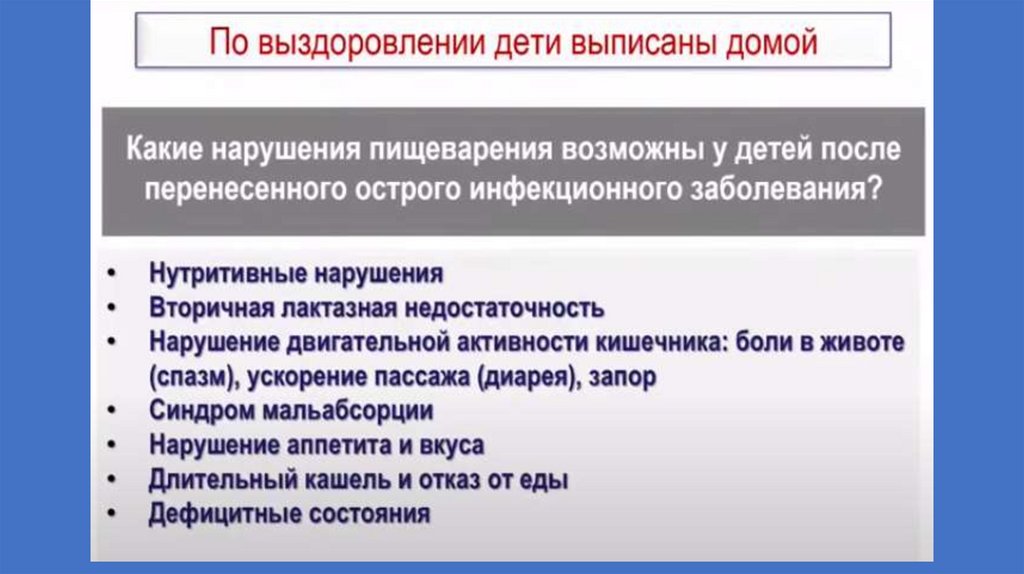 По выздоровлении дети выписаны домой

Какие нарушения пищеварения возможны у детей после перенесенного острого инфекционного заболевания?

• Нутритивные нарушения
• Вторичная лактазная недостаточность
• Нарушение двигательной активности кишечника: боли в животе (спазм), ускорение пассажа (диарея), запор
• Синдром мальабсорции
• Нарушение аппетита и вкуса
• Длительный кашель и отказ от еды
• Дефицитные состояния